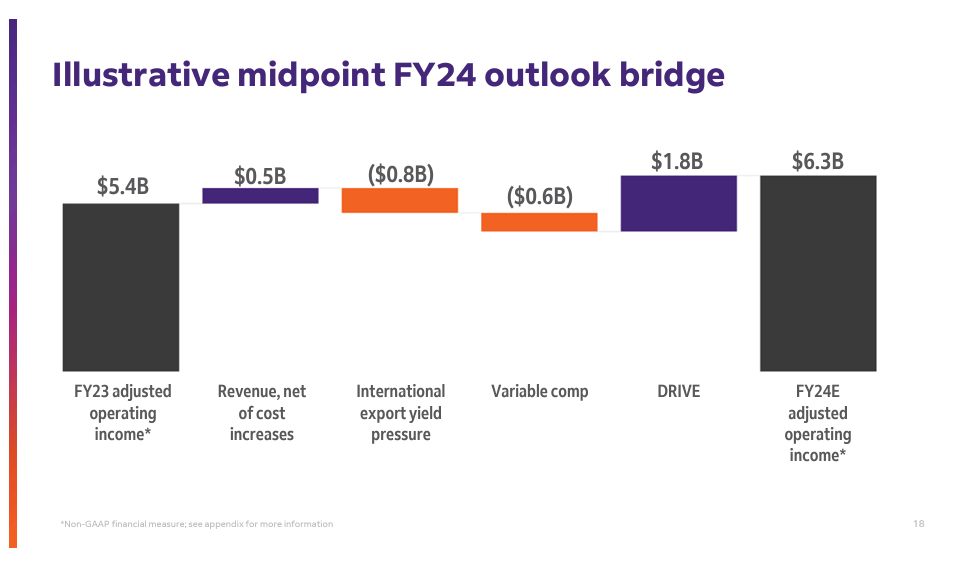 Illustrative midpoint FY24 outlook bridge

$5.4B

$0.5B

($0.8B)

($0.6B)

$1.8B

$6.3B

FY23 adjusted operating income*

Revenue, net of cost increases

International export yield pressure

Variable comp

DRIVE

FY24E adjusted operating income*

*Non-GAAP financial measure; see appendix for more information

18